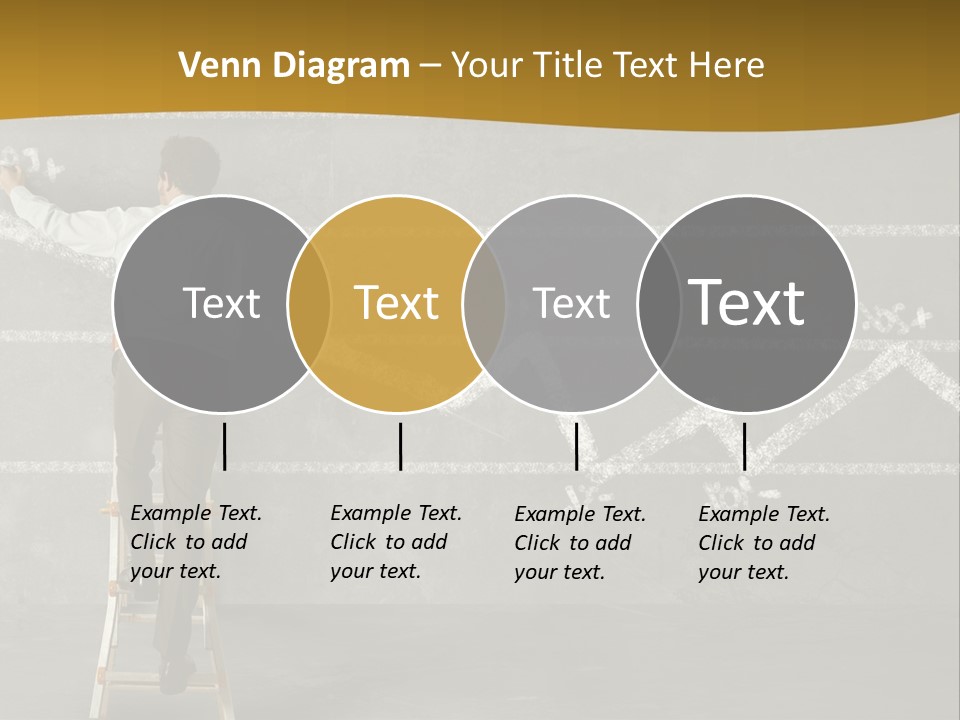 Venn Diagram – Your Title Text Here

Text

Text

Text

Text

Example Text. Click to add your text.

Example Text. Click to add your text.

Example Text. Click to add your text.

Example Text. Click to add your text.